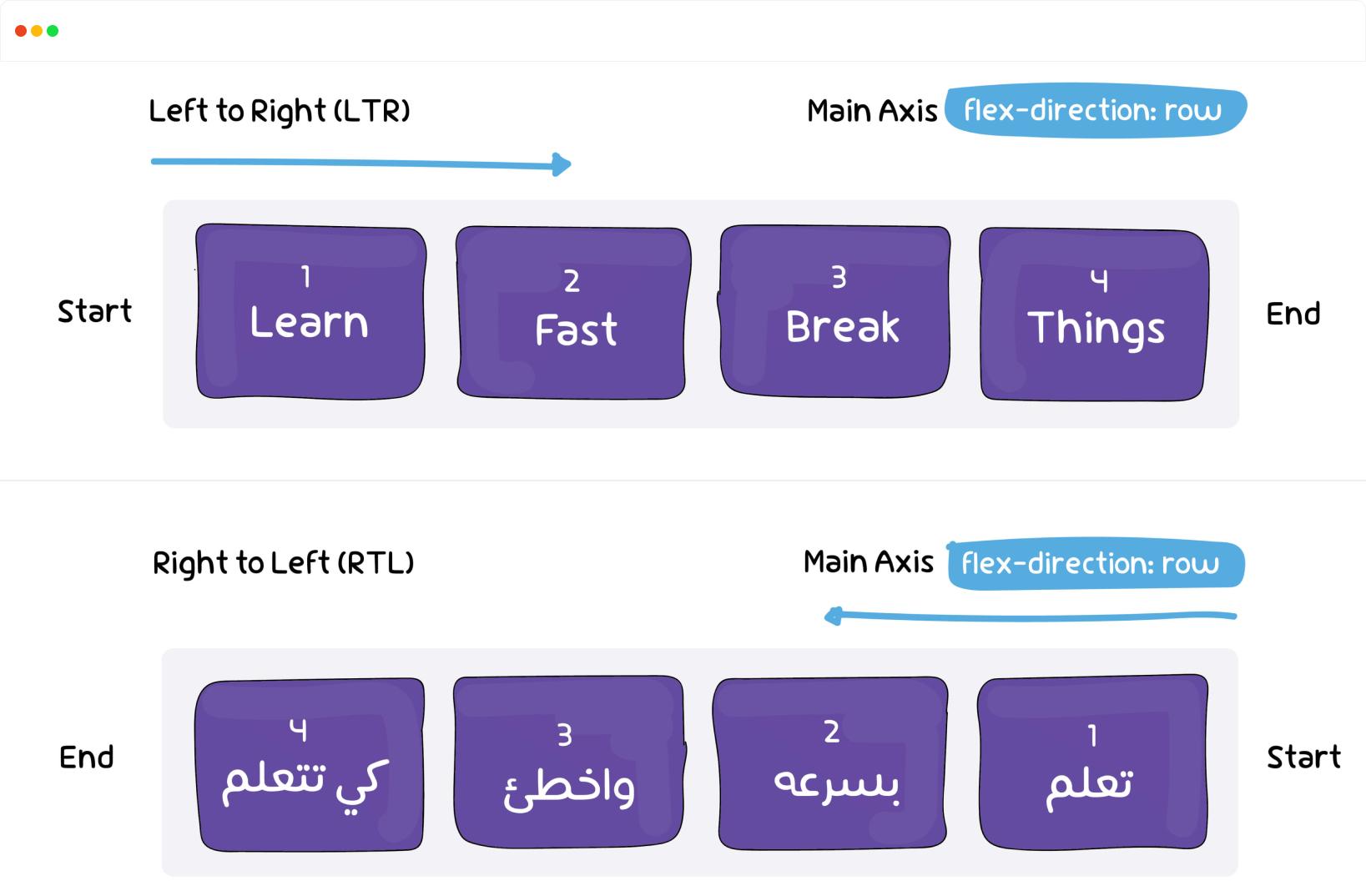 Left to Right (LTR)

Main Axis flex-direction: row

Start

1 Learn

2 Fast

3 Break

4 Things

End

Right to Left (RTL)

Main Axis flex-direction: row

Start

1 تعلم

2 بسرعه

3 واخطئ

4 كي تتعلم

End